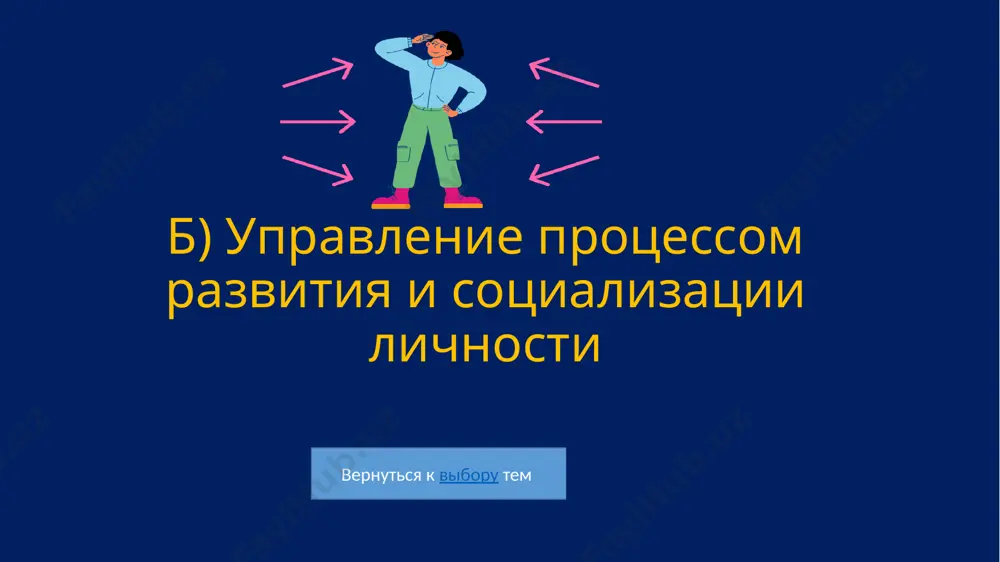 Б) Управление процессом развития и социализации личности

Вернуться к выбору тем